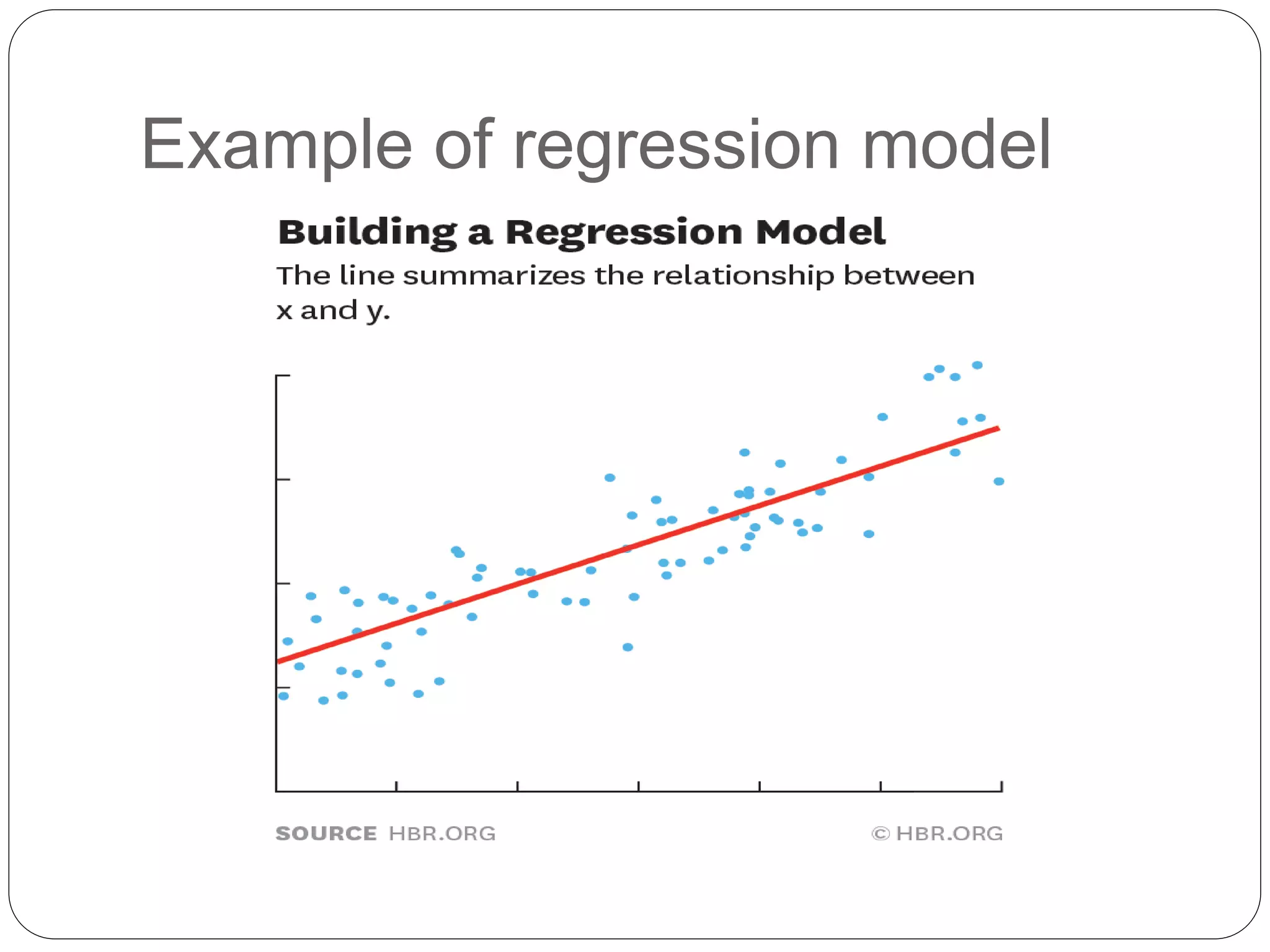 Example of regression model

Building a Regression Model

The line summarizes the relationship between x and y.

SOURCE HBR.ORG

© HBR.ORG